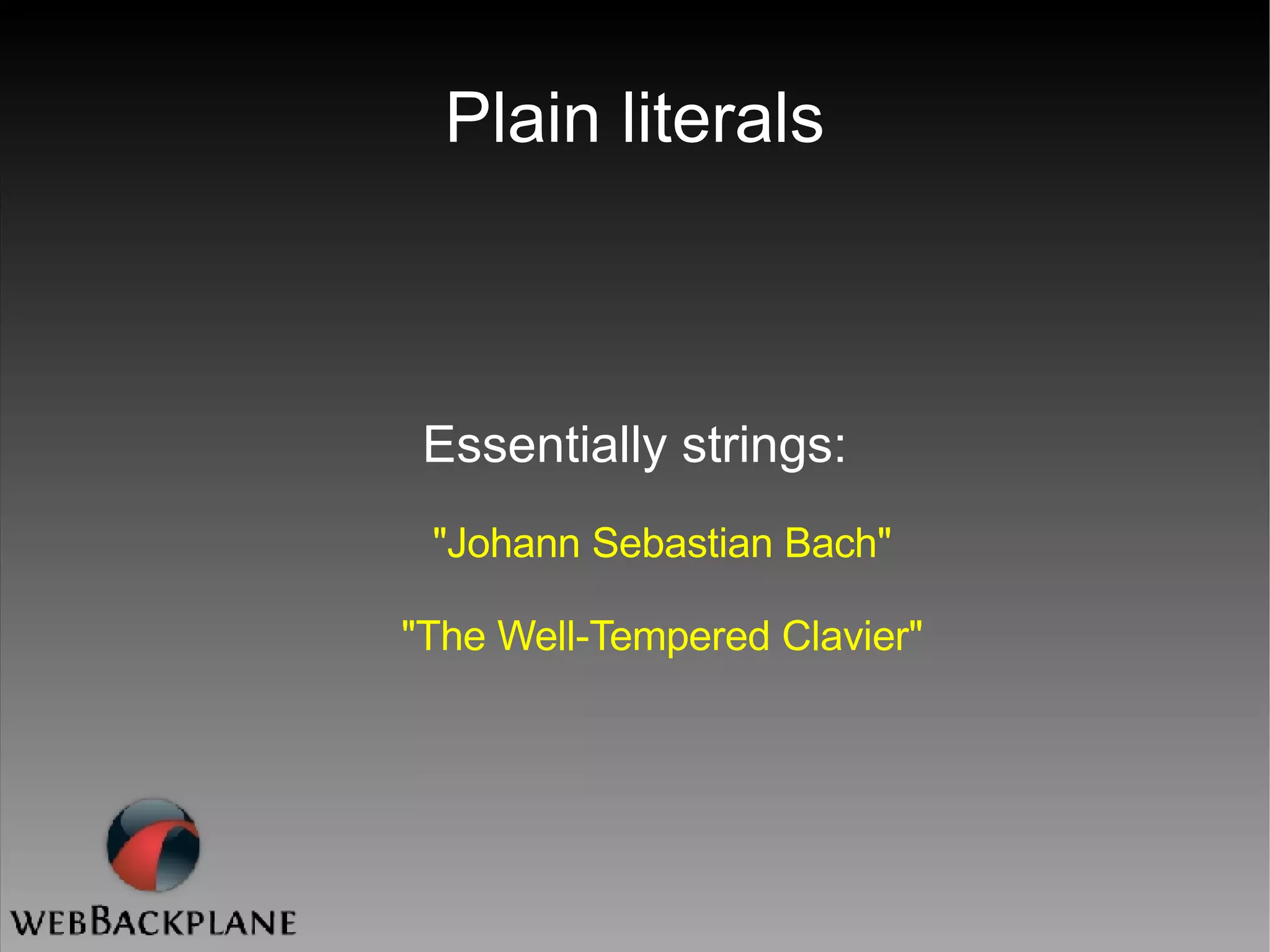 Plain literals

Essentially strings:

"Johann Sebastian Bach"

"The Well-Tempered Clavier"

WEBBACKPLANE